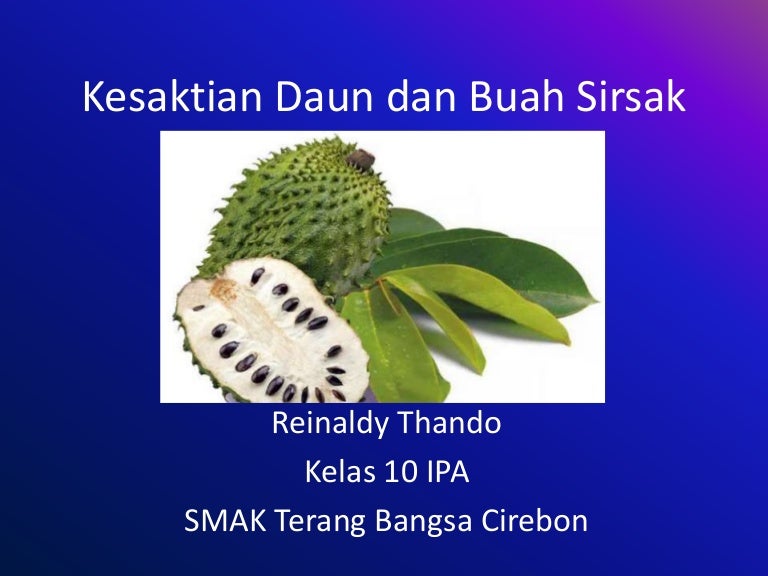 Kesaktian Daun dan Buah Sirsak

Reinaldy Thando
Kelas 10 IPA
SMAK Terang Bangsa Cirebon